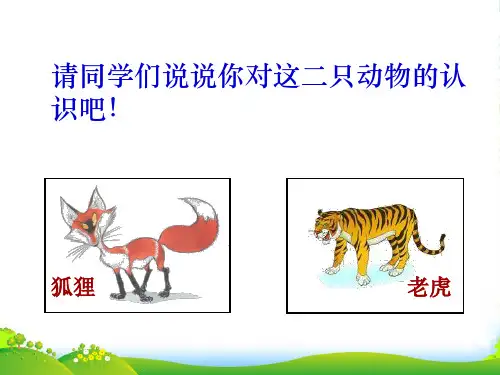 请同学们说说你对这二只动物的认识吧！

狐狸

老虎